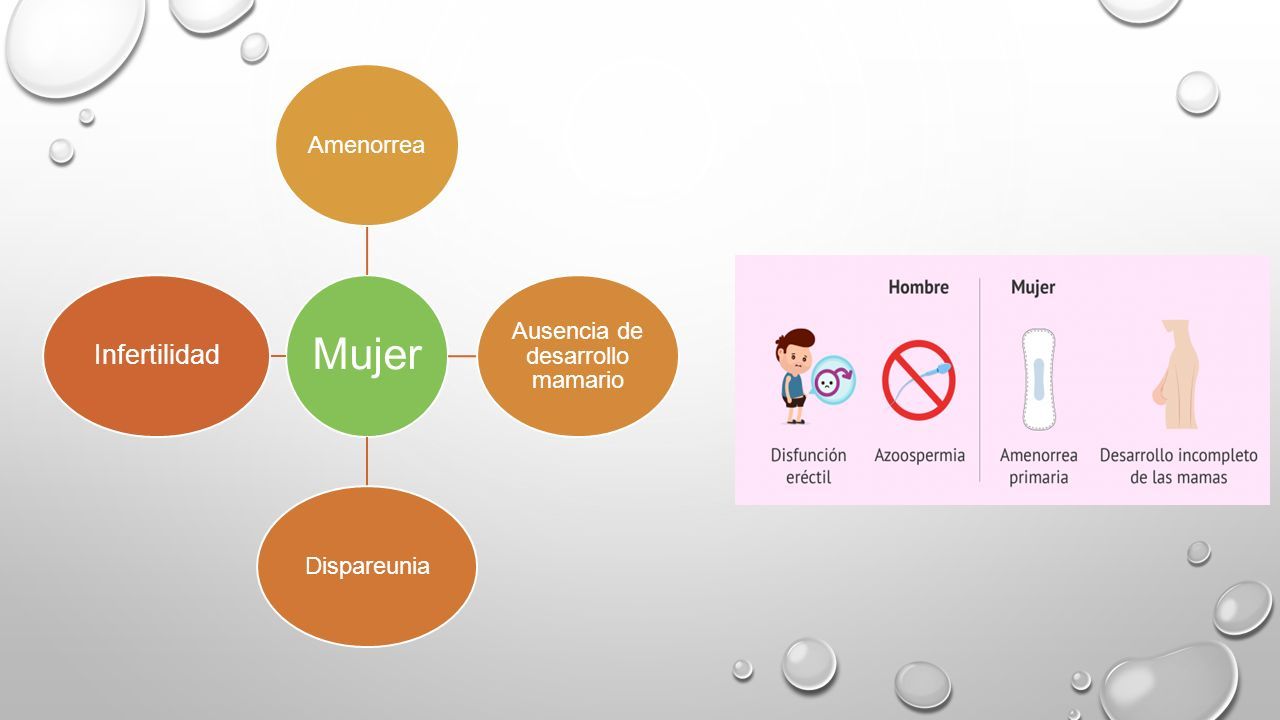 Amenorrea

Infertilidad

Mujer

Ausencia de desarrollo mamario

Dispareunia

Hombre

Mujer

Disfunción eréctil

Azoospermia

Amenorrea primaria

Desarrollo incompleto de las mamas